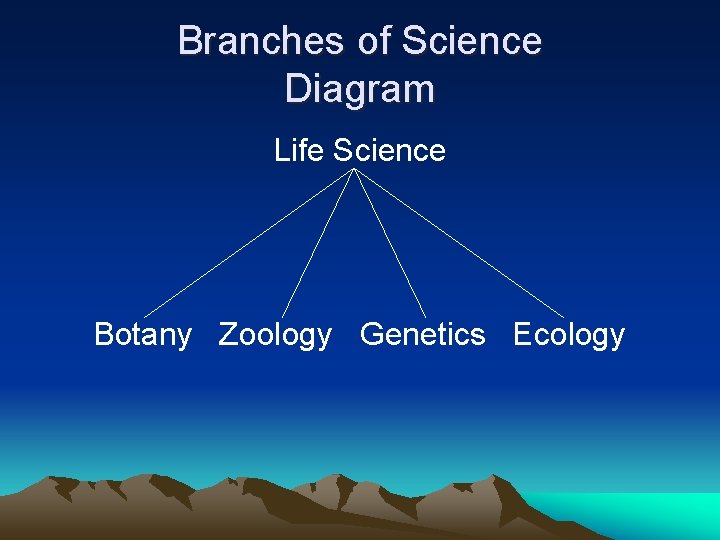 Branches of Science Diagram

Life Science

Botany Zoology Genetics Ecology